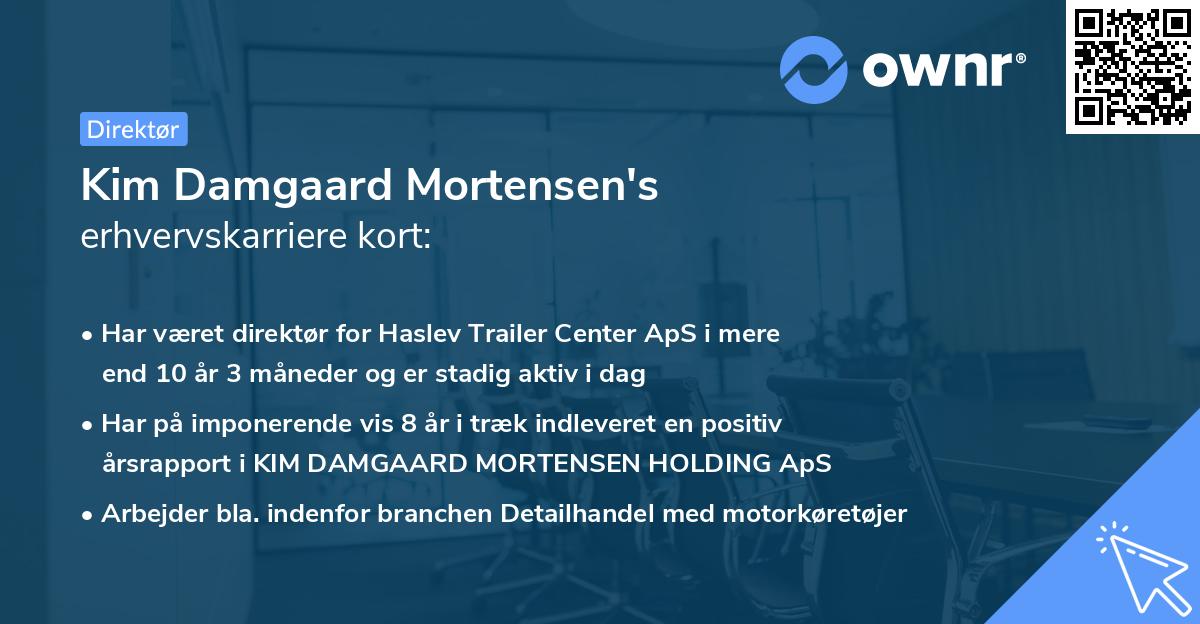 ownr®

Direktør

Kim Damgaard Mortensen's
erhvervskarriere kort:

• Har været direktør for Haslev Trailer Center ApS i mere end 10 år 3 måneder og er stadig aktiv i dag

• Har på imponerende vis 8 år i træk indleveret en positiv årsrapport i KIM DAMGAARD MORTENSEN HOLDING ApS

• Arbejder bla. indenfor branchen Detailhandel med motorkøretøjer